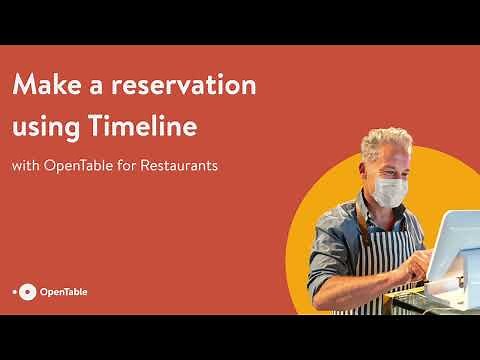 Make a reservation using Timeline

with OpenTable for Restaurants

OpenTable